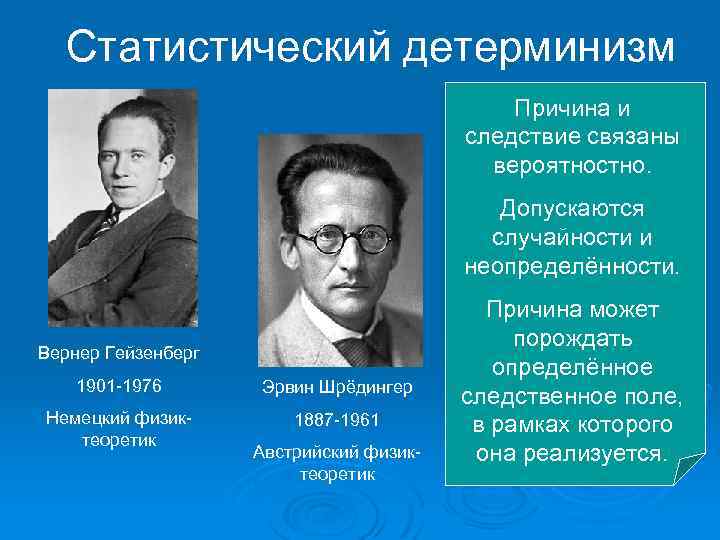 Статистический детерминизм

Вернер Гейзенберг

1901-1976

Немецкий физик-теоретик

Эрвин Шрёдингер

1887-1961

Австрийский физик-теоретик

Причина и следствие связаны вероятностно.

Допускаются случайности и неопределённости.

Причина может порождать определённое следственное поле, в рамках которого она реализуется.